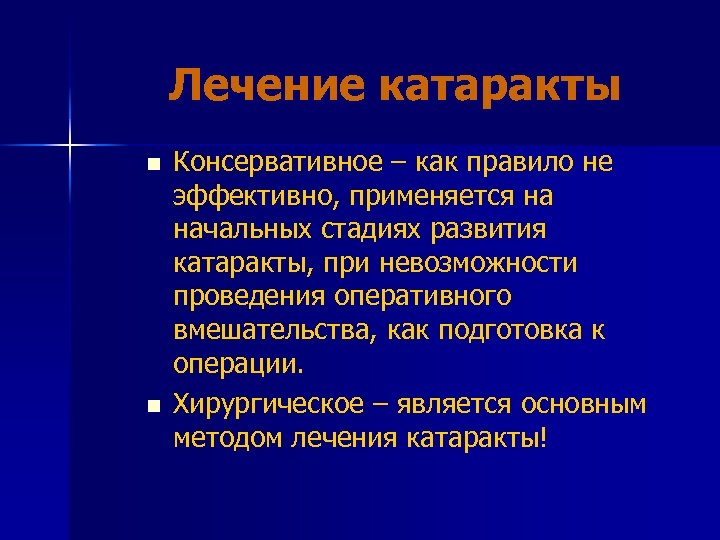 Лечение катаракты

- Консервативное – как правило не эффективно, применяется на начальных стадиях развития катаракты, при невозможности проведения оперативного вмешательства, как подготовка к операции.
- Хирургическое – является основным методом лечения катаракты!